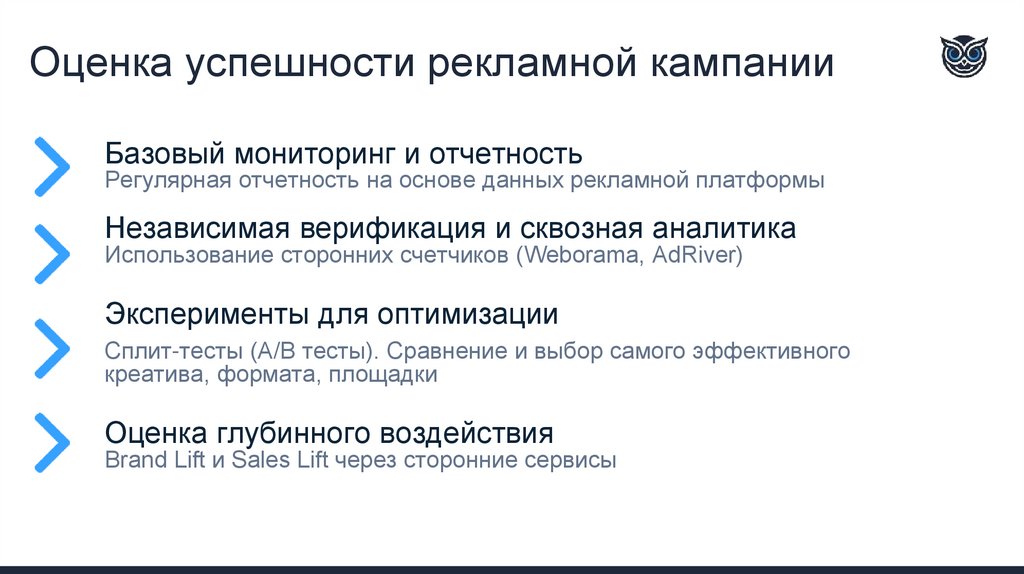 Оценка успешности рекламной кампании

Базовый мониторинг и отчетность
Регулярная отчетность на основе данных рекламной платформы

Независимая верификация и сквозная аналитика
Использование сторонних счетчиков (Weborama, AdRiver)

Эксперименты для оптимизации

Сплит-тесты (A/B тесты). Сравнение и выбор самого эффективного креатива, формата, площадки

Оценка глубинного воздействия
Brand Lift и Sales Lift через сторонние сервисы